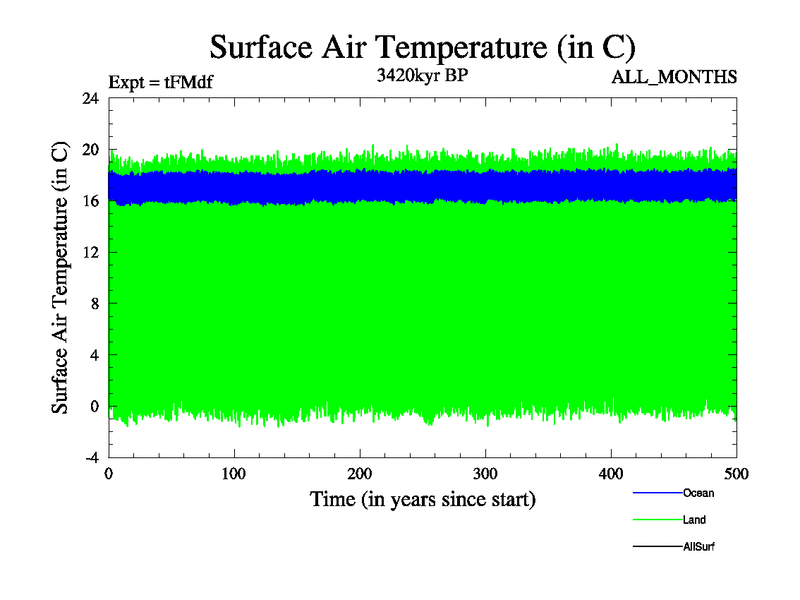 Surface Air Temperature (in C)

Expt = tFMdf

3420kyr BP

ALL_MONTHS

Surface Air Temperature (in C)

24
20
16
12
8
4
0
-4

0
100
200
300
400
500

Time (in years since start)

Ocean

Land

AllSurf